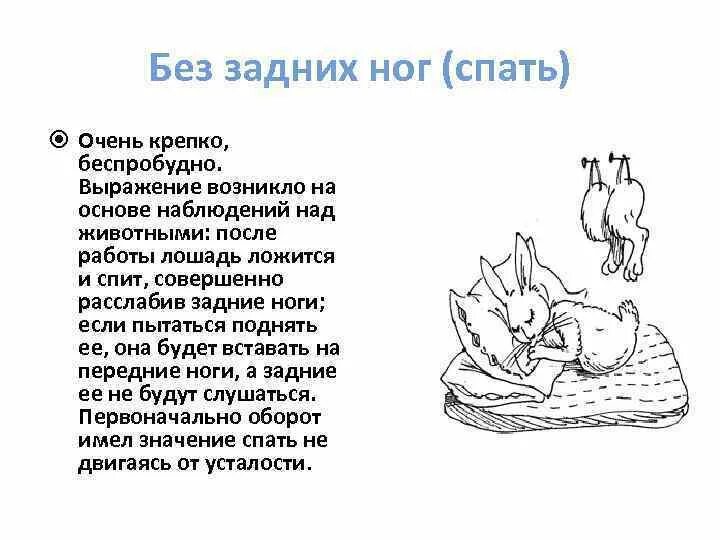 Без задних ног (спать)

Очень крепко, беспробудно. Выражение возникло на основе наблюдений над животными: после работы лошадь ложится и спит, совершенно расслабив задние ноги; если пытаться поднять ее, она будет вставать на передние ноги, а задние ее не будут слушаться. Первоначально оборот имел значение спать не двигаясь от усталости.